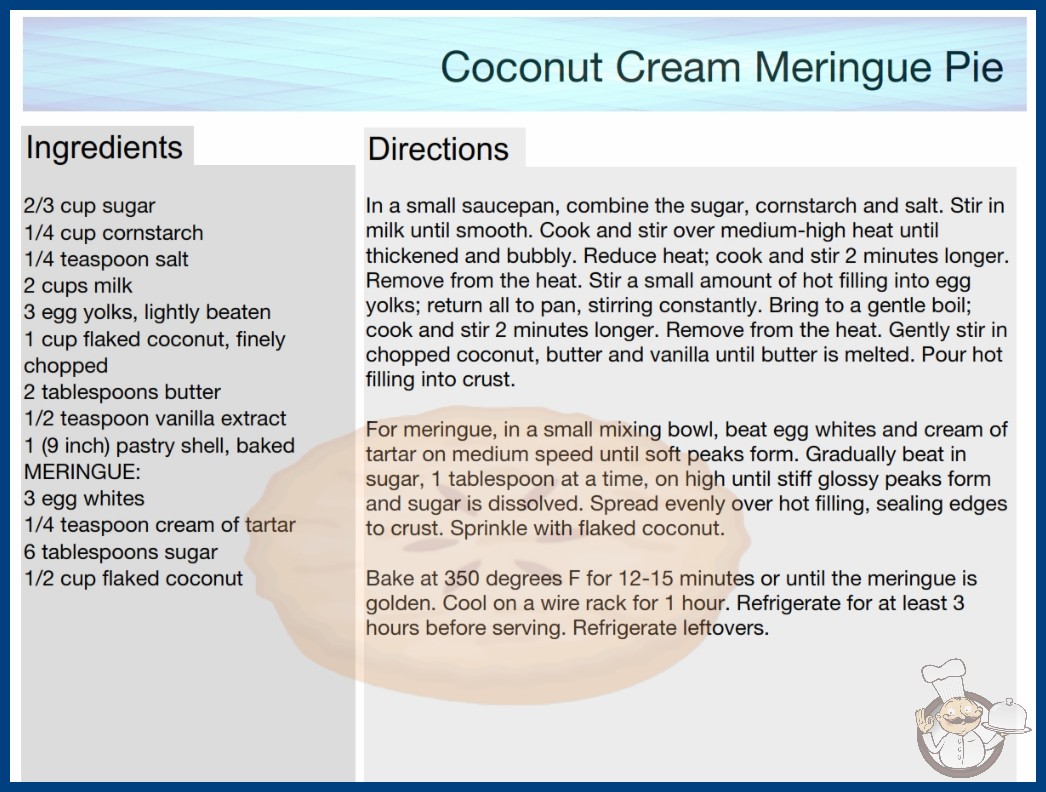 Coconut Cream Meringue Pie

Ingredients

2/3 cup sugar
1/4 cup cornstarch
1/4 teaspoon salt
2 cups milk
3 egg yolks, lightly beaten
1 cup flaked coconut, finely chopped
2 tablespoons butter
1/2 teaspoon vanilla extract
1 (9 inch) pastry shell, baked
MERINGUE:
3 egg whites
1/4 teaspoon cream of tartar
6 tablespoons sugar
1/2 cup flaked coconut

Directions

In a small saucepan, combine the sugar, cornstarch and salt. Stir in milk until smooth. Cook and stir over medium-high heat until thickened and bubbly. Reduce heat; cook and stir 2 minutes longer. Remove from the heat. Stir a small amount of hot filling into egg yolks; return all to pan, stirring constantly. Bring to a gentle boil; cook and stir 2 minutes longer. Remove from the heat. Gently stir in chopped coconut, butter and vanilla until butter is melted. Pour hot filling into crust.

For meringue, in a small mixing bowl, beat egg whites and cream of tartar on medium speed until soft peaks form. Gradually beat in sugar, 1 tablespoon at a time, on high until stiff glossy peaks form and sugar is dissolved. Spread evenly over hot filling, sealing edges to crust. Sprinkle with flaked coconut.

Bake at 350 degrees F for 12-15 minutes or until the meringue is golden. Cool on a wire rack for 1 hour. Refrigerate for at least 3 hours before serving. Refrigerate leftovers.